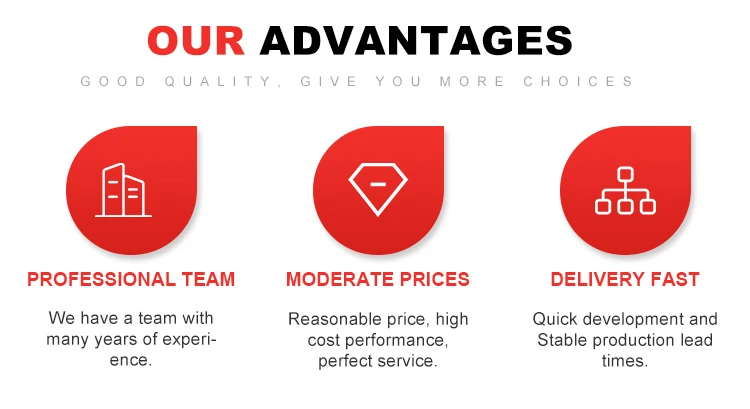 OUR ADVANTAGES

GOOD QUALITY, GIVE YOU MORE CHOICES

PROFESSIONAL TEAM

We have a team with many years of experience.

MODERATE PRICES

Reasonable price, high cost performance, perfect service.

DELIVERY FAST

Quick development and Stable production lead times.